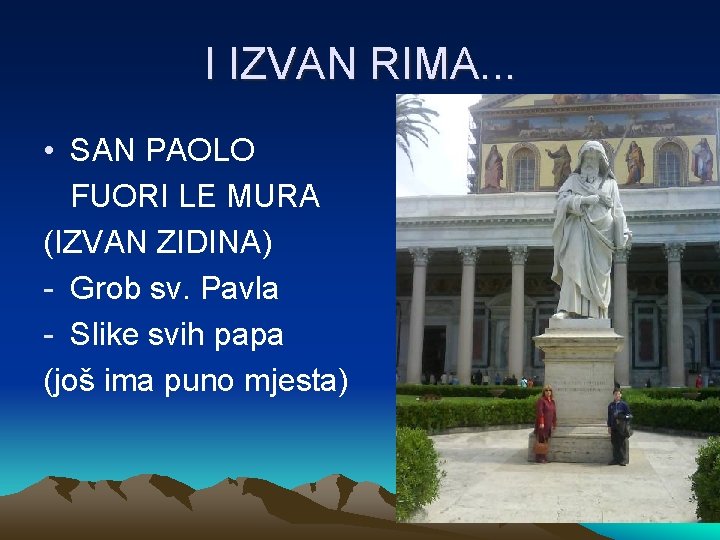 I IZVAN RIMA...

• SAN PAOLO FUORI LE MURA
(IZVAN ZIDINA)
- Grob sv. Pavla
- Slike svih papa
(još ima puno mjesta)